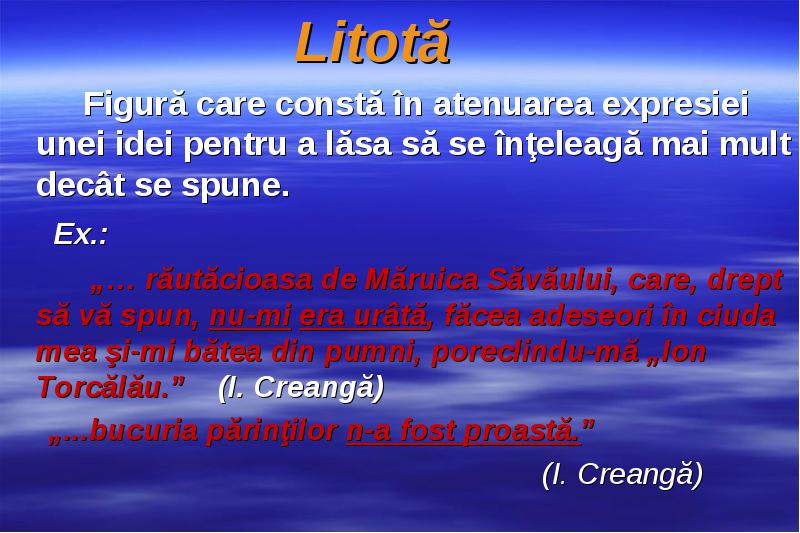 Litotă

Figură care constă în atenuarea expresiei unei idei pentru a lăsa să se înţeleagă mai mult decât se spune.

Ex.:

„… răutăcioasa de Măruica Săvăului, care, drept să vă spun, nu-mi era urâtă, făcea adeseori în ciuda mea şi-mi bătea din pumni, poreclindu-mă „Ion Torcălău.” (I. Creangă)

„...bucuria părinţilor n-a fost proastă.”

(I. Creangă)